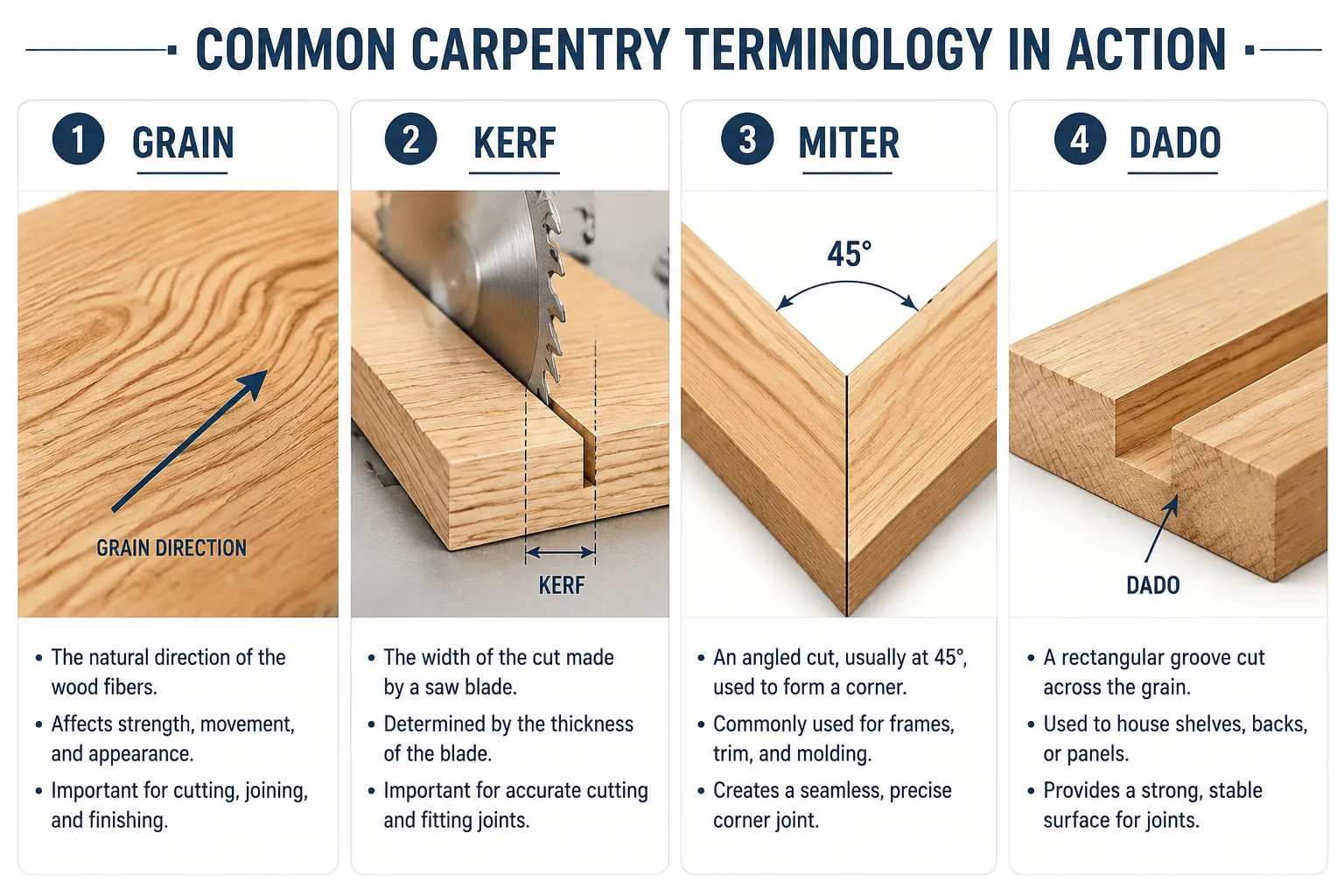 COMMON CARPENTRY TERMINOLOGY IN ACTION

1 GRAIN

GRAIN DIRECTION

• The natural direction of the wood fibers.
• Affects strength, movement, and appearance.
• Important for cutting, joining, and finishing.

2 KERF

KERF

• The width of the cut made by a saw blade.
• Determined by the thickness of the blade.
• Important for accurate cutting and fitting joints.

3 MITER

45°

• An angled cut, usually at 45°, used to form a corner.
• Commonly used for frames, trim, and molding.
• Creates a seamless, precise corner joint.

4 DADO

DADO

• A rectangular groove cut across the grain.
• Used to house shelves, backs, or panels.
• Provides a strong, stable surface for joints.